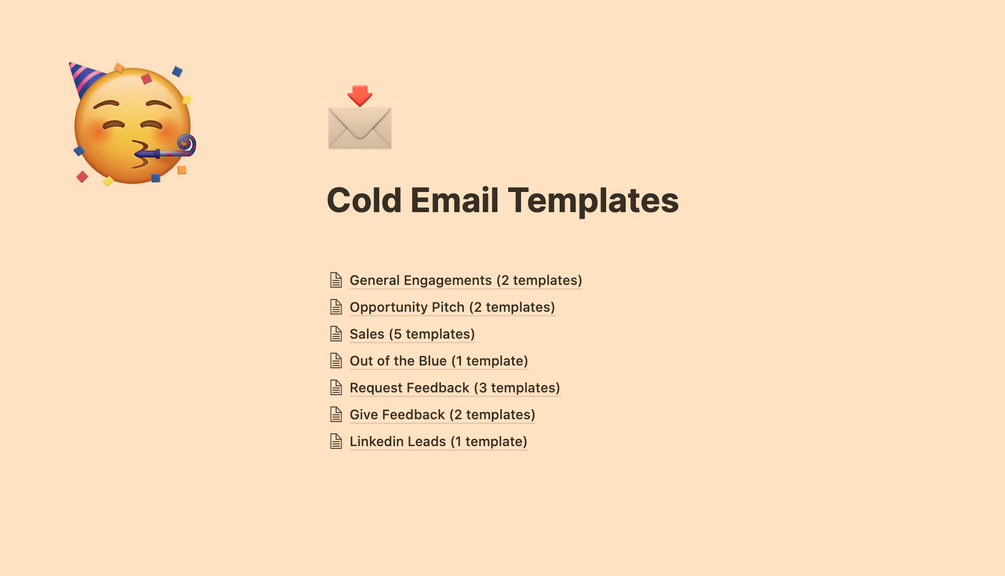 Cold Email Templates

General Engagements (2 templates)
Opportunity Pitch (2 templates)
Sales (5 templates)
Out of the Blue (1 template)
Request Feedback (3 templates)
Give Feedback (2 templates)
Linkedin Leads (1 template)